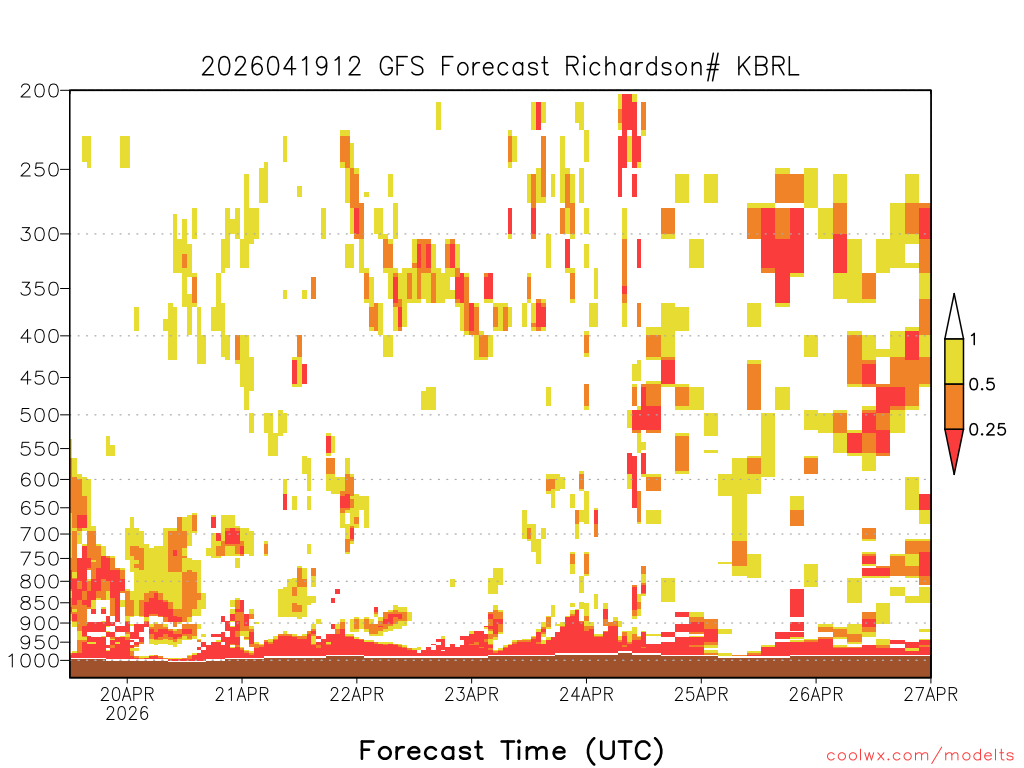 2026041912 GFS Forecast Richardson# KBRL

200
250
300
350
400
450
500
550
600
650
700
750
800
850
900
950
1000

1
0.5
0.25

20APR
2026
21APR
22APR
23APR
24APR
25APR
26APR
27APR

Forecast Time (UTC)

coolwx.com/modelts